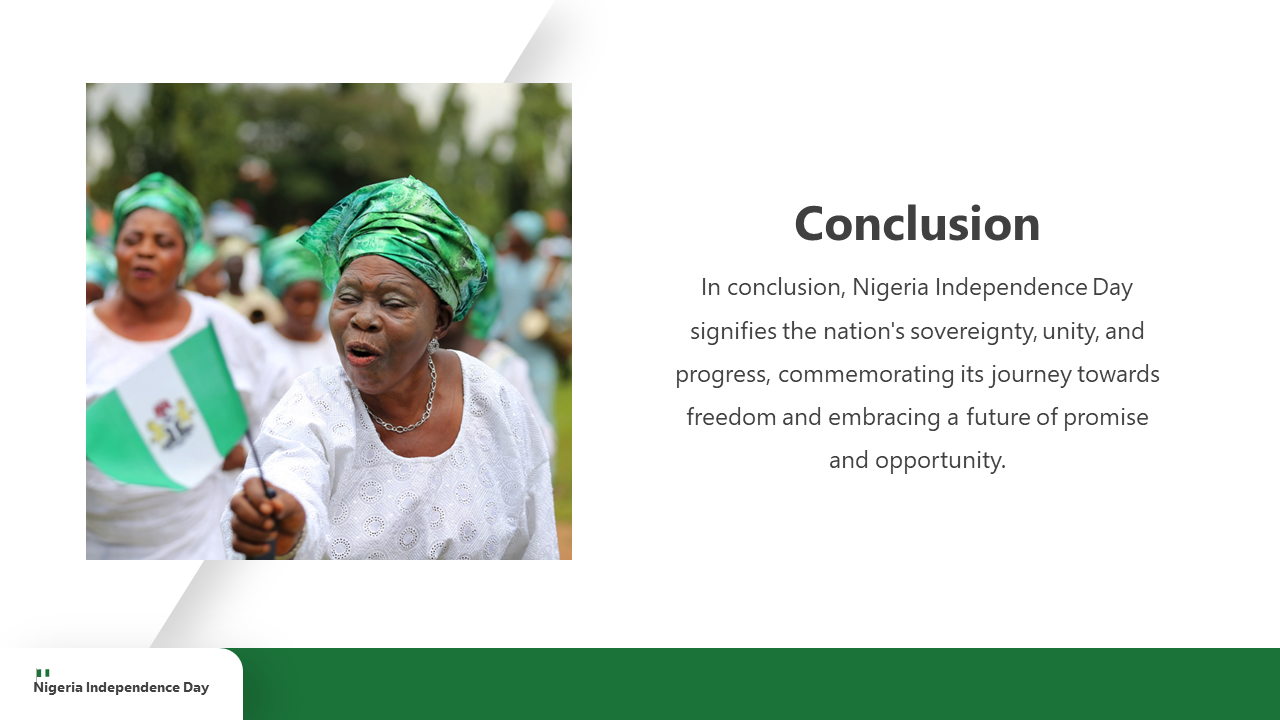 Conclusion

In conclusion, Nigeria Independence Day signifies the nation's sovereignty, unity, and progress, commemorating its journey towards freedom and embracing a future of promise and opportunity.

Nigeria Independence Day